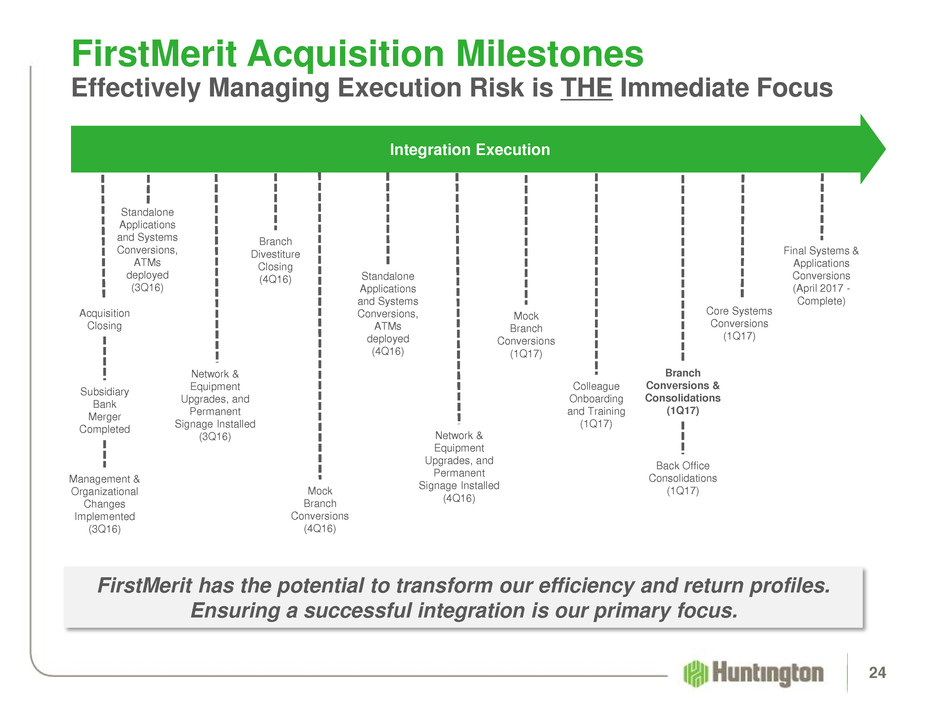 FirstMerit Acquisition Milestones
Effectively Managing Execution Risk is THE Immediate Focus

Integration Execution

Acquisition Closing

Subsidiary Bank Merger Completed

Management & Organizational Changes Implemented (3Q16)

Standalone Applications and Systems Conversions, ATMs deployed (3Q16)

Network & Equipment Upgrades, and Permanent Signage Installed (3Q16)

Branch Divestiture Closing (4Q16)

Mock Branch Conversions (4Q16)

Standalone Applications and Systems Conversions, ATMs deployed (4Q16)

Network & Equipment Upgrades, and Permanent Signage Installed (4Q16)

Mock Branch Conversions (1Q17)

Colleague Onboarding and Training (1Q17)

Branch Conversions & Consolidations (1Q17)

Back Office Consolidations (1Q17)

Core Systems Conversions (1Q17)

Final Systems & Applications Conversions (April 2017 - Complete)

FirstMerit has the potential to transform our efficiency and return profiles. Ensuring a successful integration is our primary focus.

Huntington

24